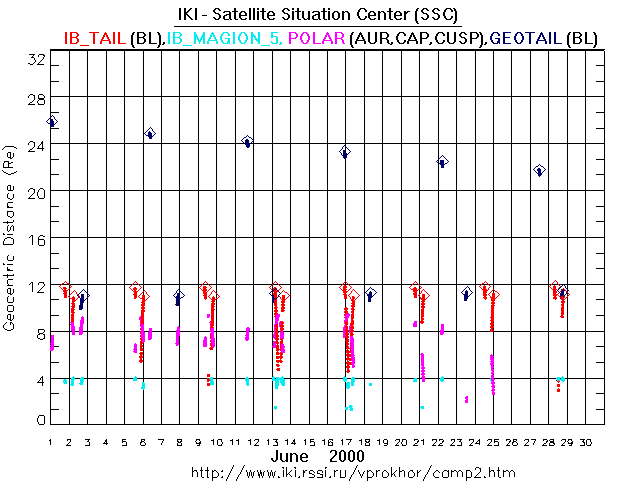 IKI - Satellite Situation Center (SSC)
IB_TAIL (BL),IB_MAGION_5, POLAR (AUR,CAP,CUSP),GEOTAIL (BL)

Geocentric Distance (Re)

32
28
24
20
16
12
8
4
0

1 2 3 4 5 6 7 8 9 10 11 12 13 14 15 16 17 18 19 20 21 22 23 24 25 26 27 28 29 30

June 2000
http://www.iki.rssi.ru/vprokhor/camp2.htm